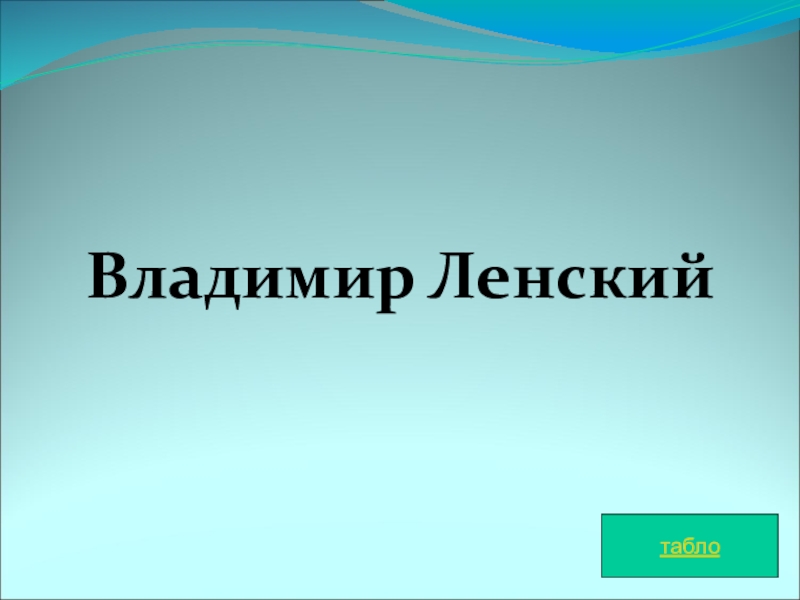 Владимир Ленский

табло